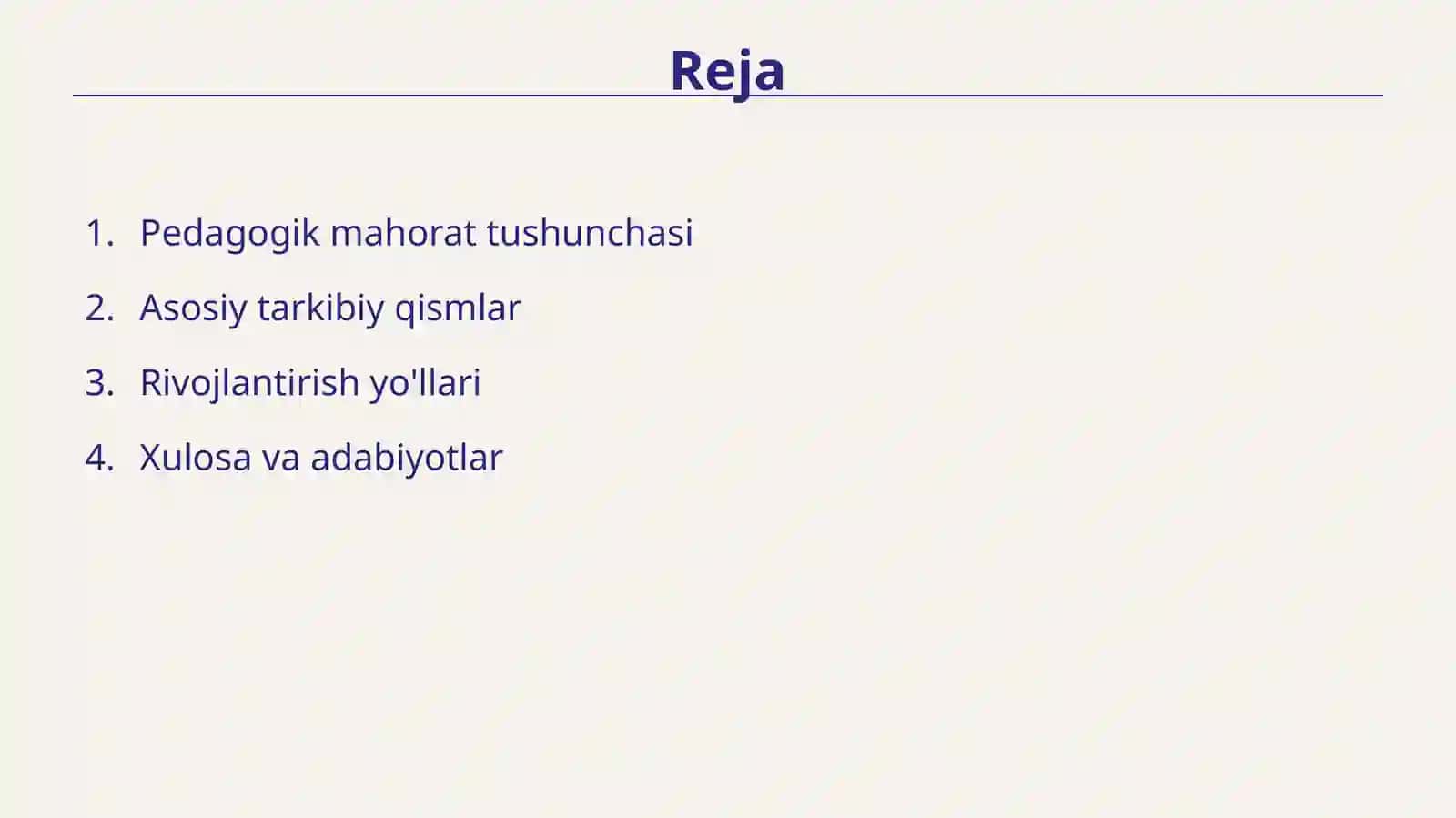 Reja

1. Pedagogik mahorat tushunchasi
2. Asosiy tarkibiy qismlar
3. Rivojlantirish yo'llari
4. Xulosa va adabiyotlar